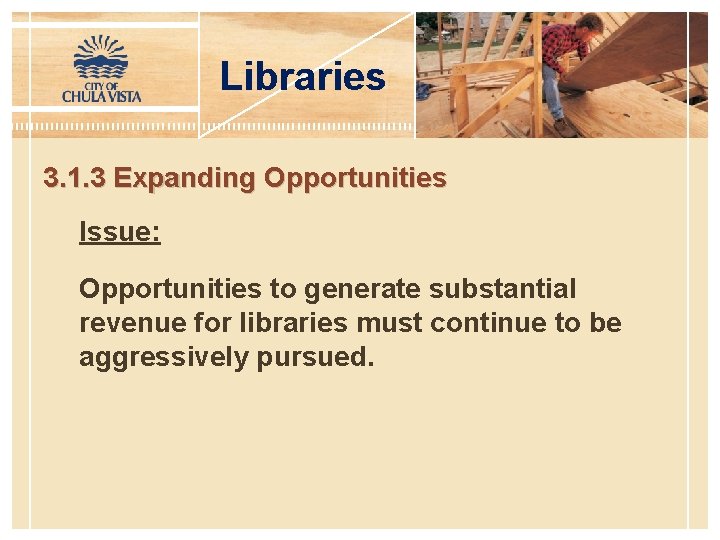 CITY OF
CHULA VISTA

Libraries

3.1.3 Expanding Opportunities

Issue:

Opportunities to generate substantial revenue for libraries must continue to be aggressively pursued.